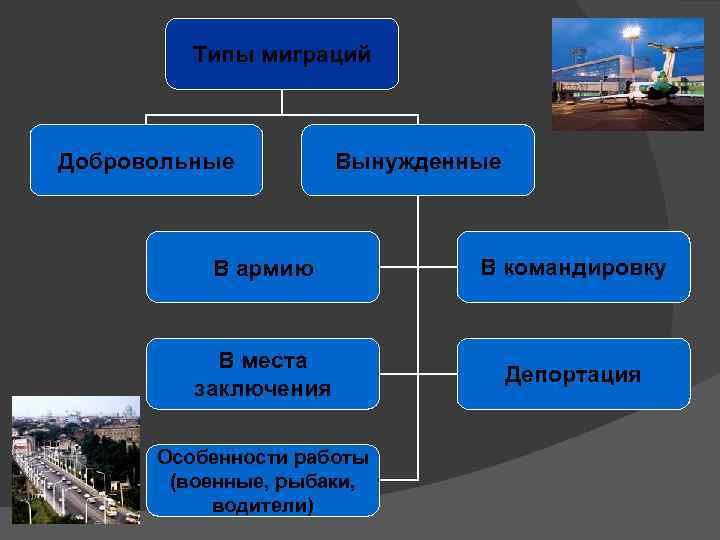 Типы миграций

Добровольные

Вынужденные

В армию

В командировку

В места заключения

Депортация

Особенности работы (военные, рыбаки, водители)